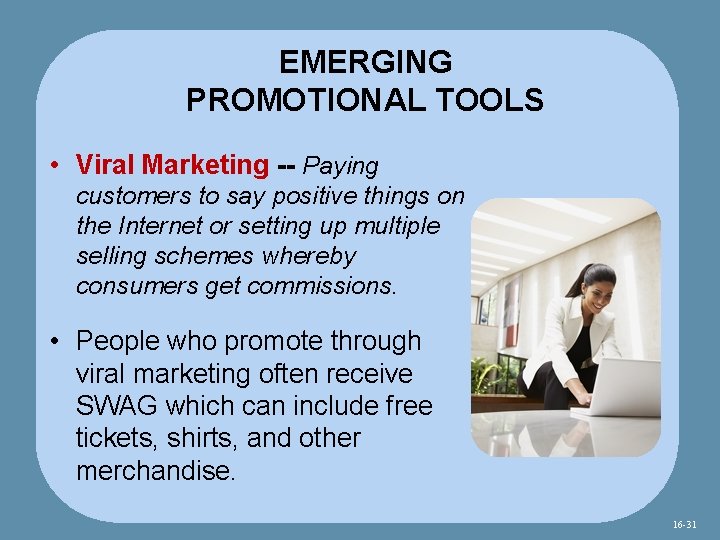 EMERGING PROMOTIONAL TOOLS

• Viral Marketing -- Paying customers to say positive things on the Internet or setting up multiple selling schemes whereby consumers get commissions.

• People who promote through viral marketing often receive SWAG which can include free tickets, shirts, and other merchandise.

16-31